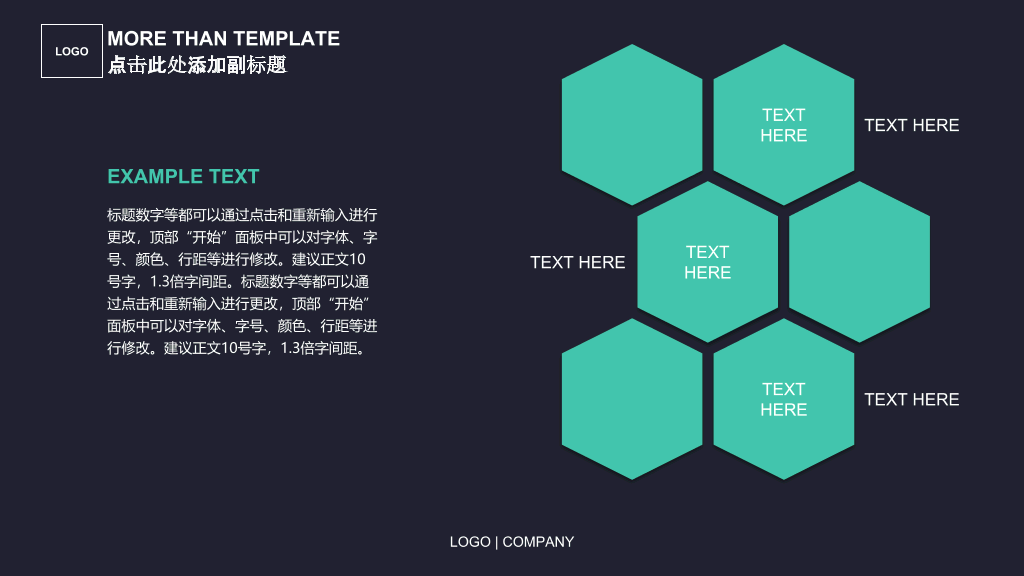 LOGO

MORE THAN TEMPLATE
点击此处添加副标题

EXAMPLE TEXT

标题数字等都可以通过点击和重新输入进行更改，顶部“开始”面板中可以对字体、字号、颜色、行距等进行修改。建议正文10号字，1.3倍字间距。标题数字等都可以通过点击和重新输入进行更改，顶部“开始”面板中可以对字体、字号、颜色、行距等进行修改。建议正文10号字，1.3倍字间距。

TEXT HERE

TEXT HERE

TEXT HERE

TEXT HERE

TEXT HERE

TEXT HERE

LOGO | COMPANY